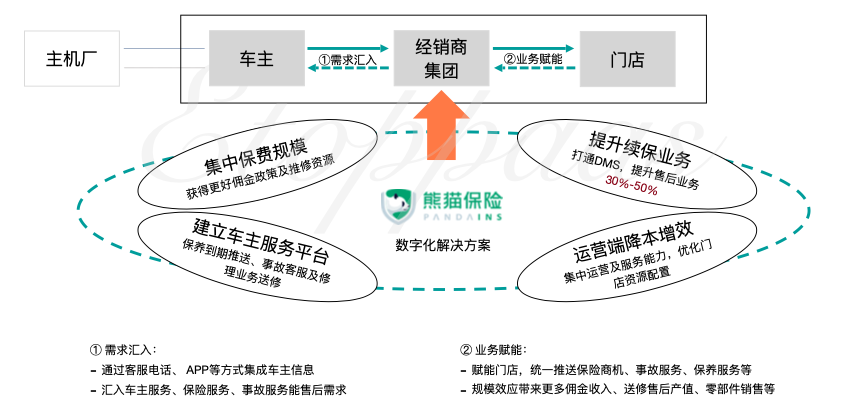 主机厂

车主

①需求汇入

经销商集团

②业务赋能

门店

集中保费规模
获得更好佣金政策及推修资源

提升续保业务
打通DMS，提升售后业务
30%-50%

熊猫保险
PANDAINS

数字化解决方案

建立车主服务平台
保养到期推送、事故客服及修理业务送修

运营端降本增效
集中运营及服务能力，优化门店资源配置

① 需求汇入：
- 通过客服电话、APP等方式集成车主信息
- 汇入车主服务、保险服务、事故服务能售后需求

② 业务赋能：
- 赋能门店，统一推送保险商机、事故服务、保养服务等
- 规模效应带来更多佣金收入、送修售后产值、零部件销售等